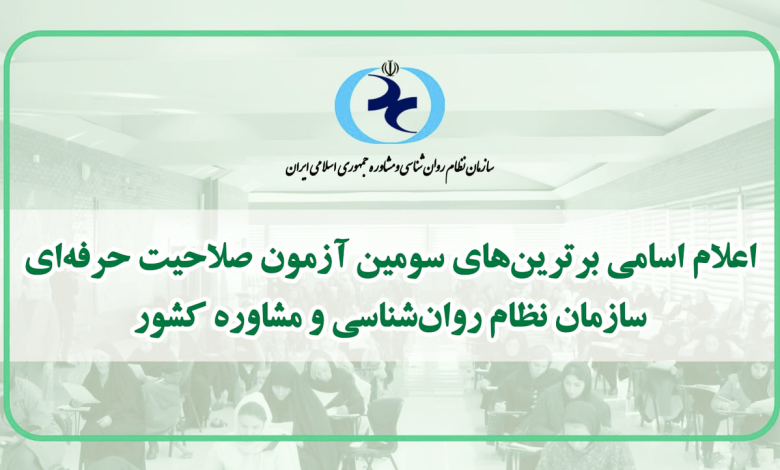 سازمان نظام روان شناسی و مشاوره جمهوری اسلامی ایران

اعلام اسامی برترین‌های سومین آزمون صلاحیت حرفه‌ای سازمان نظام روان‌شناسی و مشاوره کشور